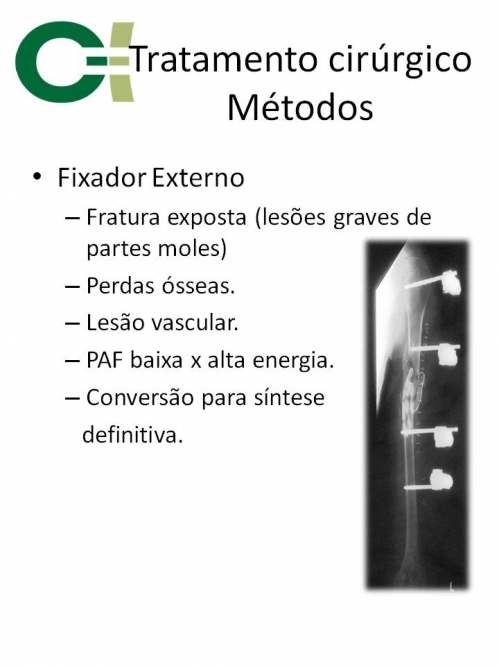 Tratamento cirúrgico
Métodos

• Fixador Externo
– Fratura exposta (lesões graves de partes moles)
– Perdas ósseas.
– Lesão vascular.
– PAF baixa x alta energia.
– Conversão para síntese definitiva.